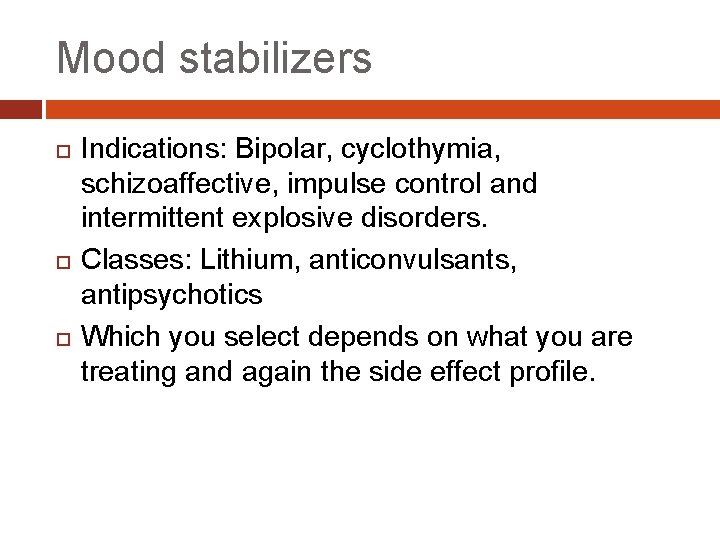 Mood stabilizers

Indications: Bipolar, cyclothymia, schizoaffective, impulse control and intermittent explosive disorders.

Classes: Lithium, anticonvulsants, antipsychotics

Which you select depends on what you are treating and again the side effect profile.